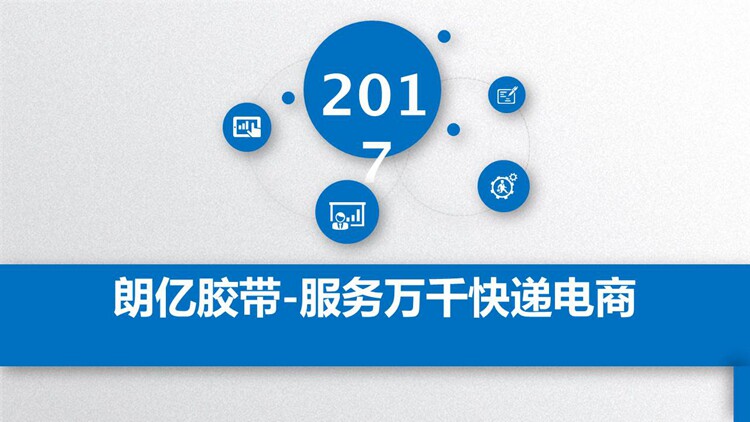 201
7

朗亿胶带-服务万千快递电商